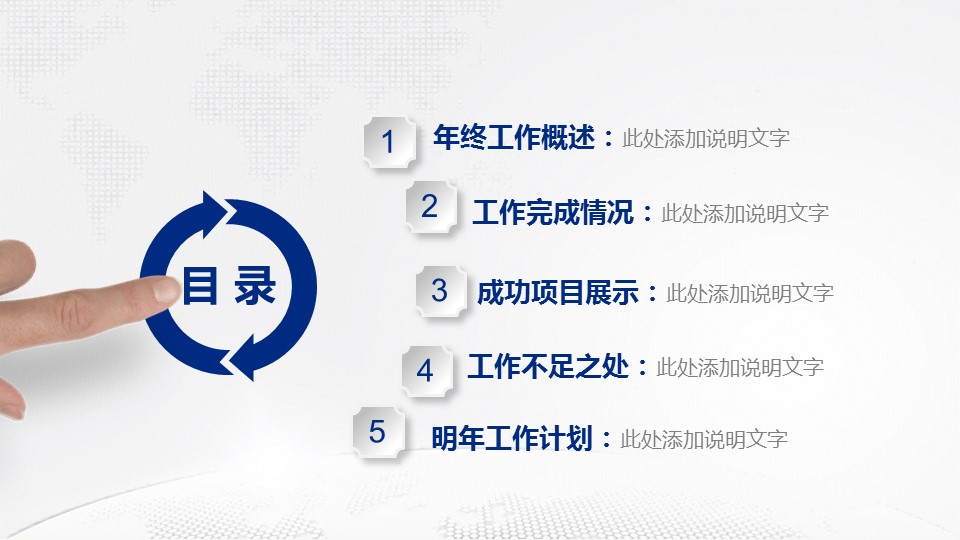 目 录

1 年终工作概述：此处添加说明文字

2 工作完成情况：此处添加说明文字

3 成功项目展示：此处添加说明文字

4 工作不足之处：此处添加说明文字

5 明年工作计划：此处添加说明文字